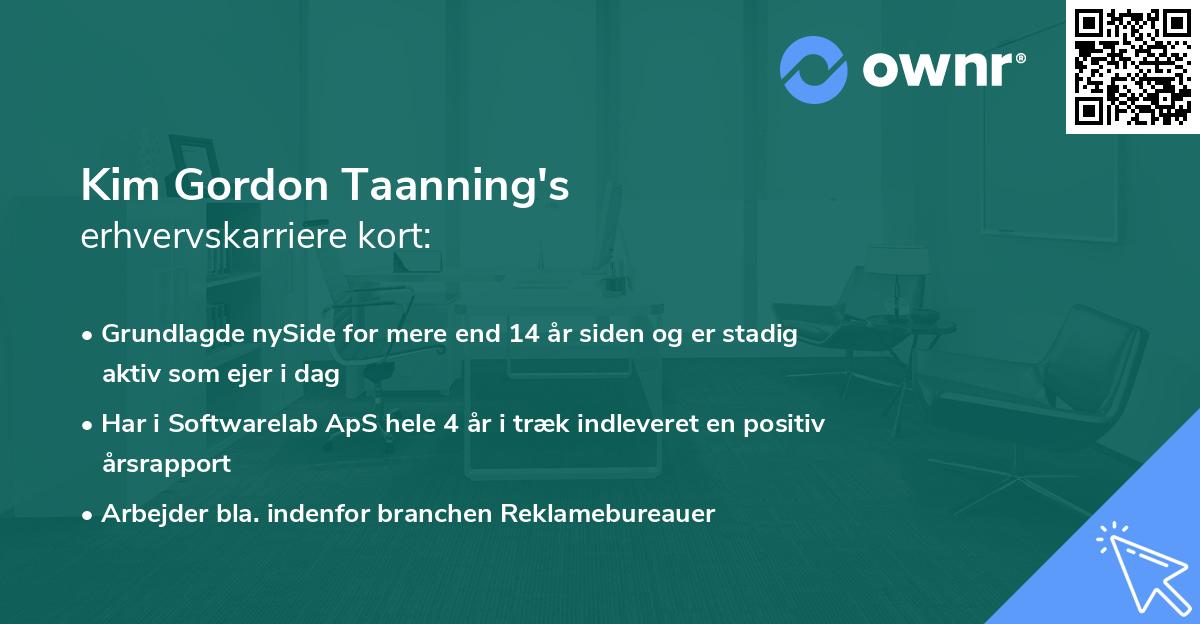 ownr®

Kim Gordon Taanning's
erhvervskarriere kort:

• Grundlagde nySide for mere end 14 år siden og er stadig aktiv som ejer i dag
• Har i Softwarelab ApS hele 4 år i træk indleveret en positiv årsrapport
• Arbejder bla. indenfor branchen Reklamebureauer